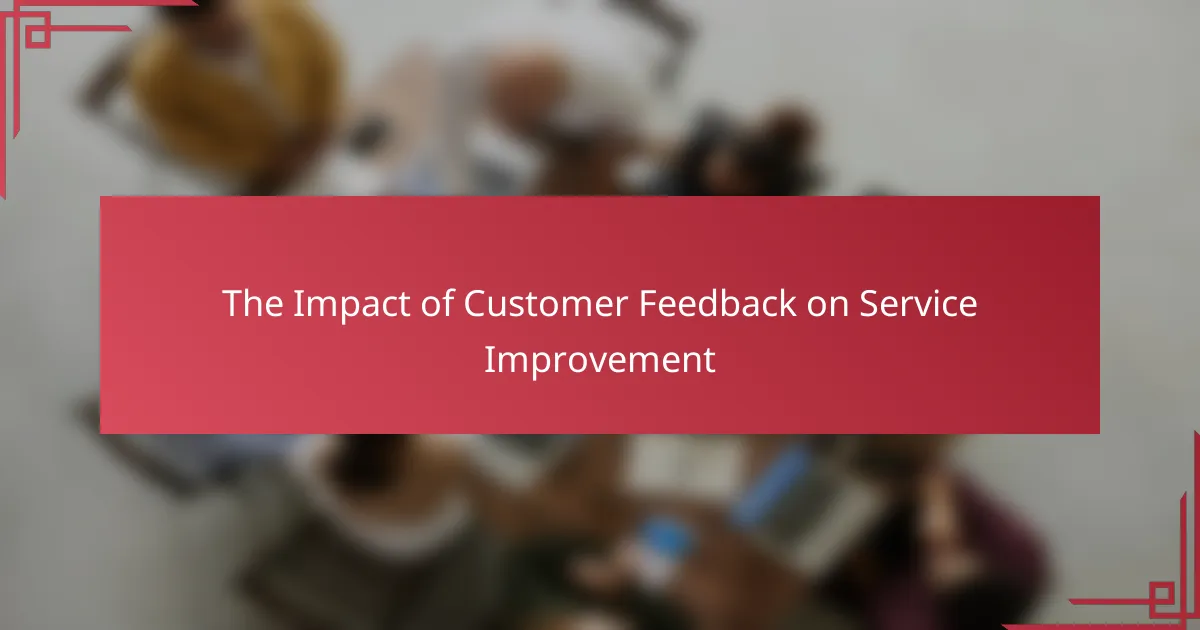 The Impact of Customer Feedback on Service Improvement